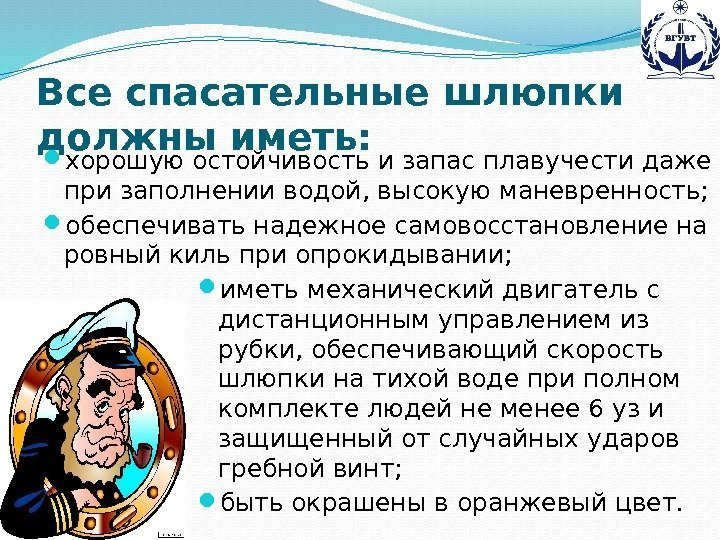 ВГУВТ

Все спасательные шлюпки должны иметь:

хорошую остойчивость и запас плавучести даже при заполнении водой, высокую маневренность;

обеспечивать надежное самовосстановление на ровный киль при опрокидывании;

иметь механический двигатель с дистанционным управлением из рубки, обеспечивающий скорость шлюпки на тихой воде при полном комплекте людей не менее 6 уз и защищенный от случайных ударов гребной винт;

быть окрашены в оранжевый цвет.